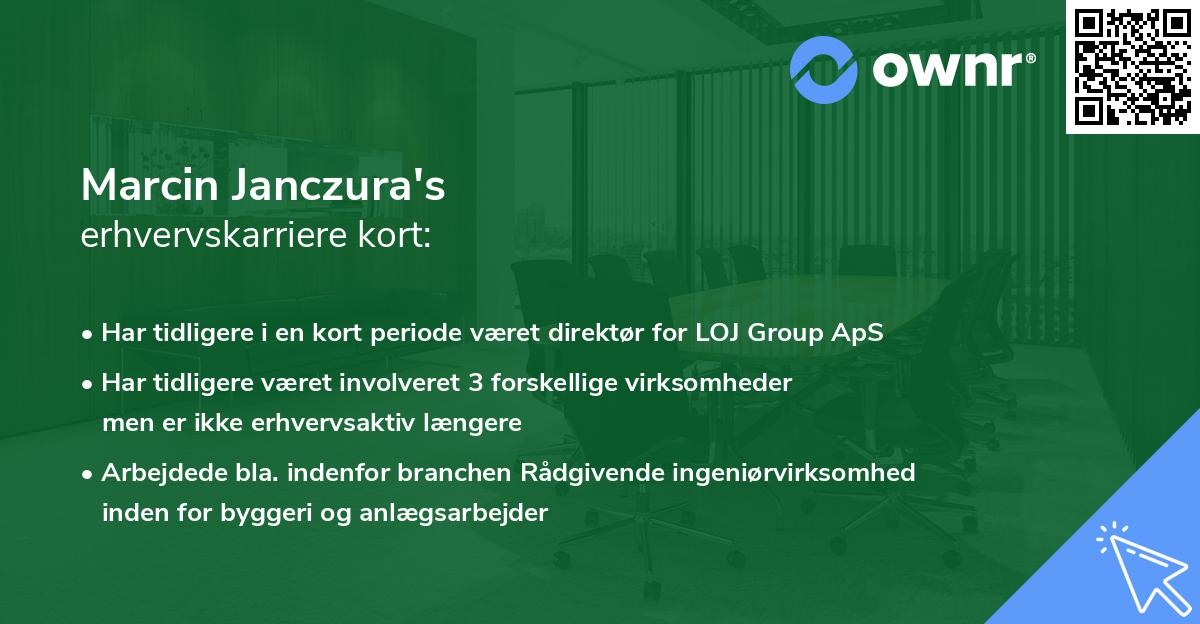 ownr®

Marcin Janczura's
erhvervskarriere kort:

• Har tidligere i en kort periode været direktør for LOJ Group ApS
• Har tidligere været involveret 3 forskellige virksomheder men er ikke erhvervsaktiv længere
• Arbejdede bla. indenfor branchen Rådgivende ingeniørvirksomhed inden for byggeri og anlægsarbejder